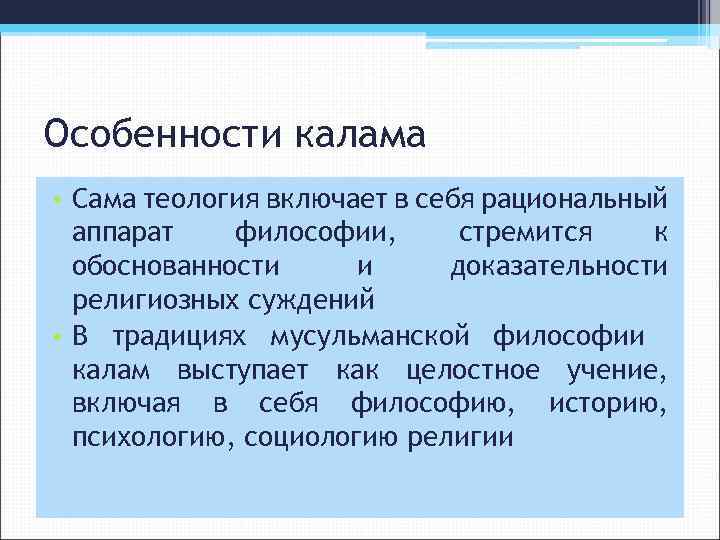 Особенности калама

• Сама теология включает в себя рациональный аппарат философии, стремится к обоснованности и доказательности религиозных суждений
• В традициях мусульманской философии калам выступает как целостное учение, включая в себя философию, историю, психологию, социологию религии